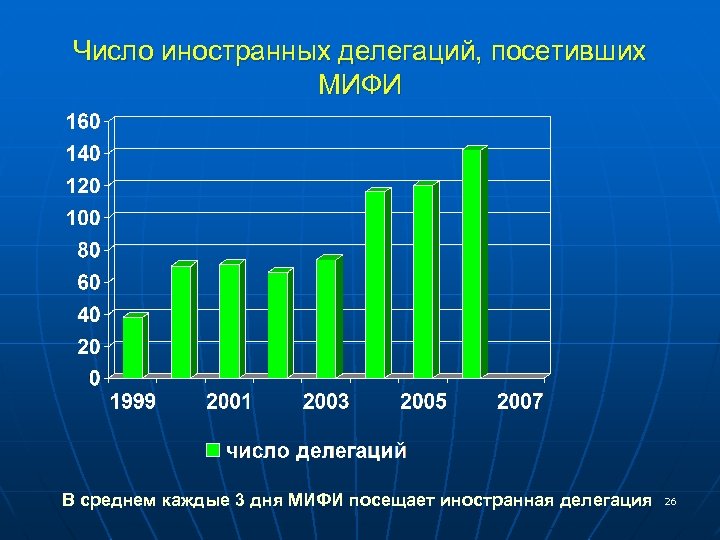 Число иностранных делегаций, посетивших МИФИ

160
140
120
100
80
60
40
20
0

1999 2001 2003 2005 2007

число делегаций

В среднем каждые 3 дня МИФИ посещает иностранная делегация 26